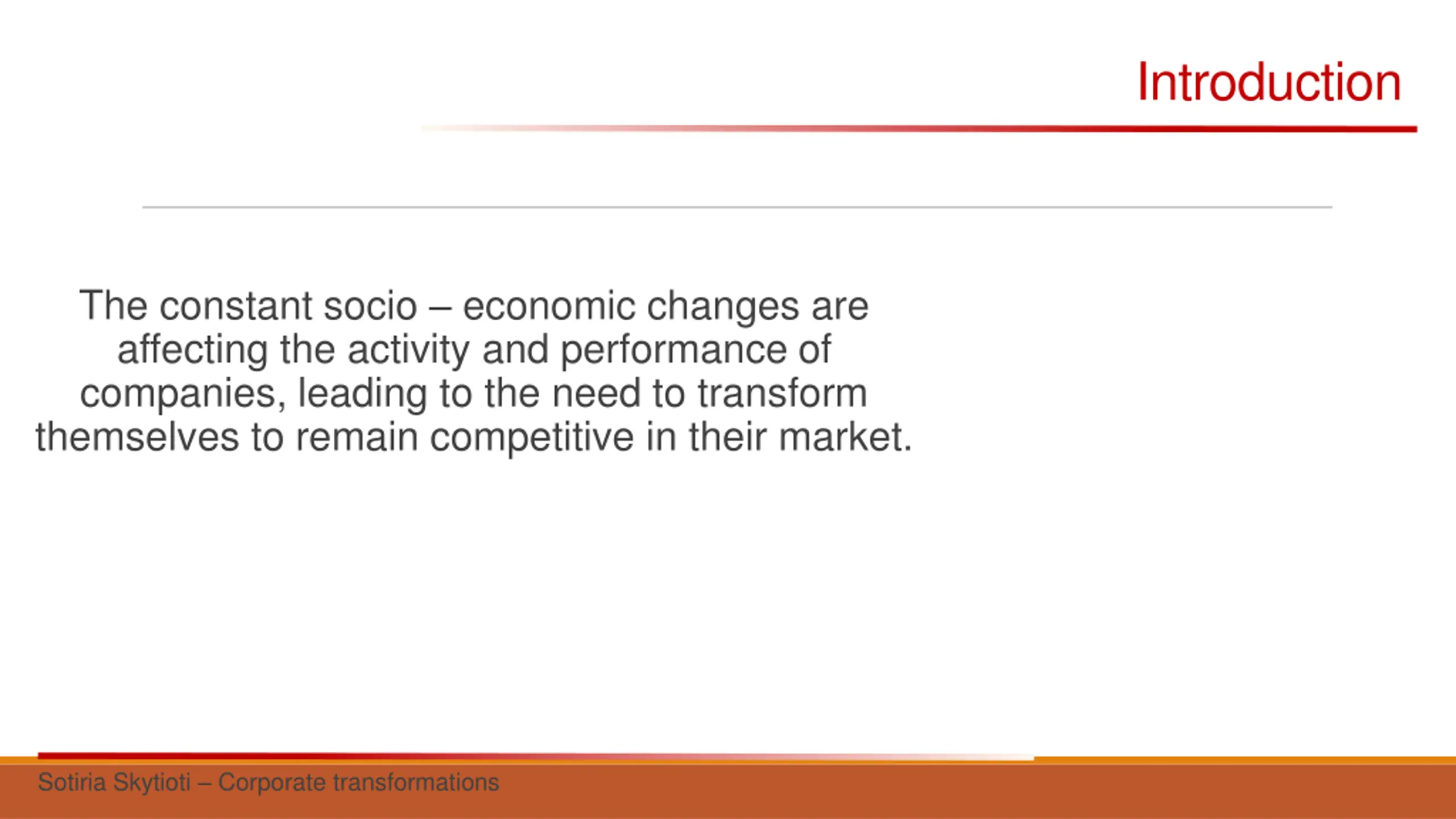 Introduction

The constant socio – economic changes are affecting the activity and performance of companies, leading to the need to transform themselves to remain competitive in their market.

Sotiria Skytioti – Corporate transformations